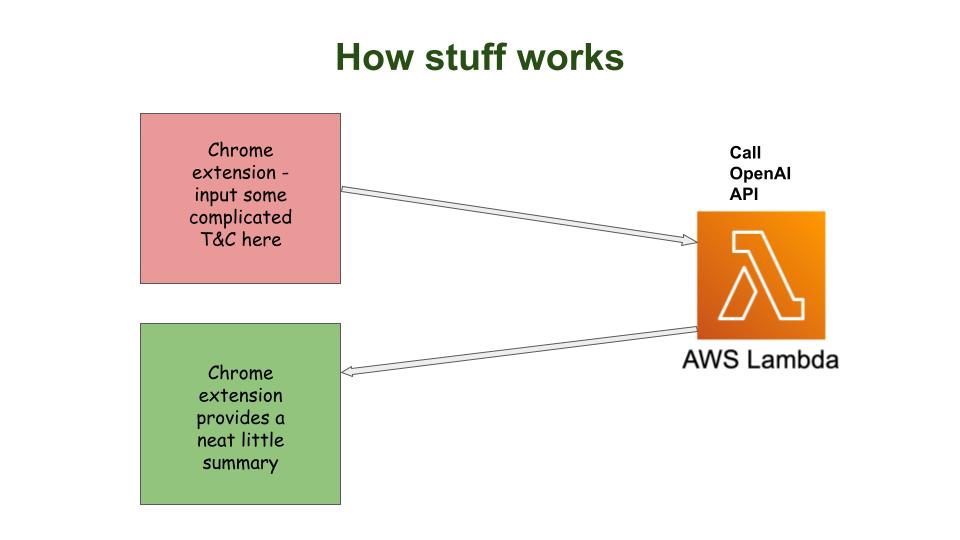 How stuff works

Chrome extension - input some complicated T&C here

Call OpenAI API

AWS Lambda

Chrome extension provides a neat little summary